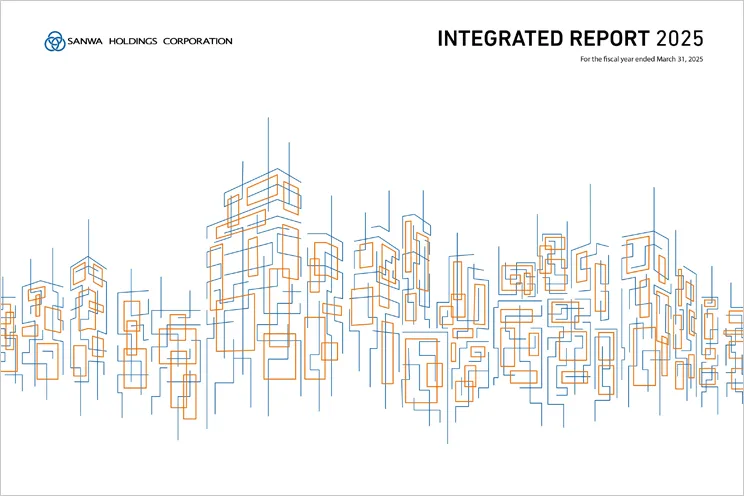 SANWA HOLDINGS CORPORATION

INTEGRATED REPORT 2025

For the fiscal year ended March 31, 2025